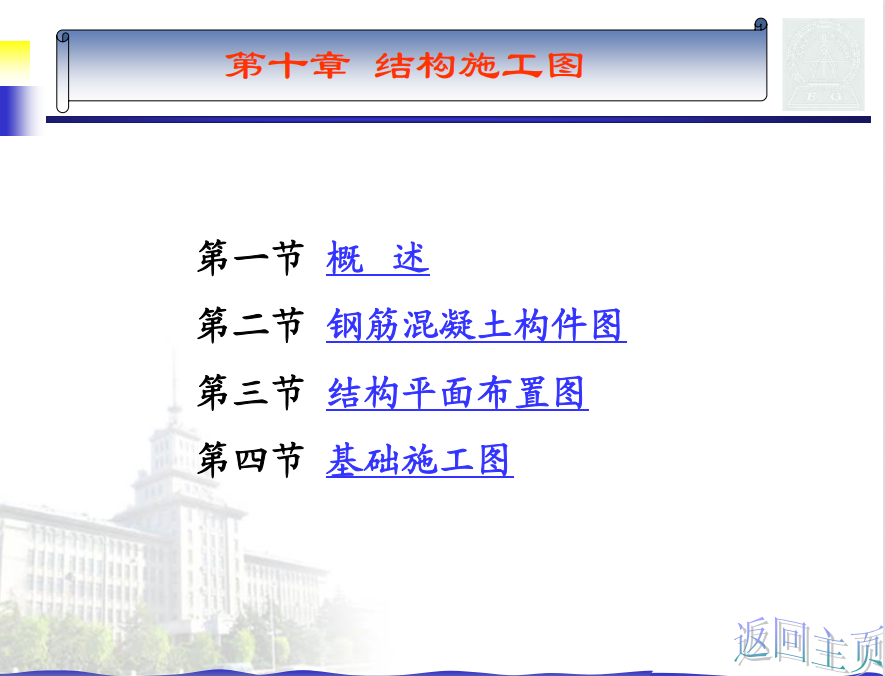 第十章 结构施工图

第一节 概 述

第二节 钢筋混凝土构件图

第三节 结构平面布置图

第四节 基础施工图

返回主页